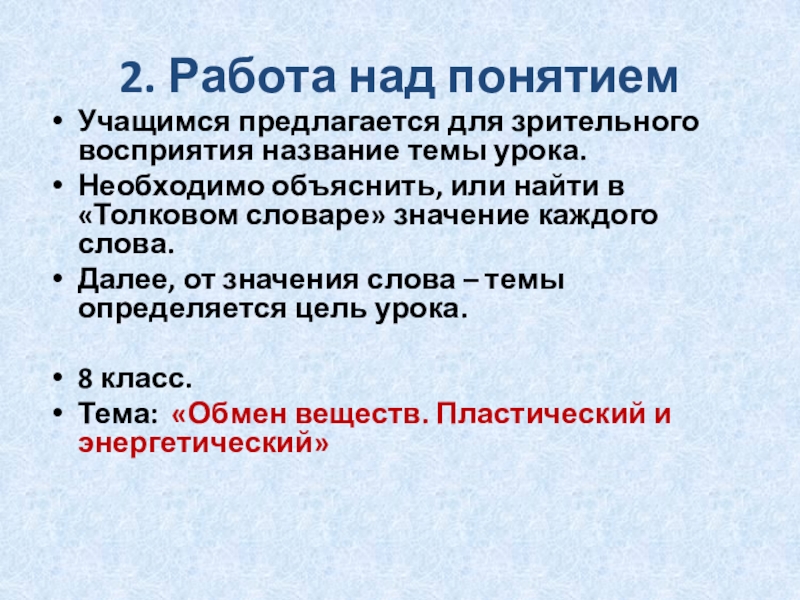 2. Работа над понятием

• Учащимся предлагается для зрительного восприятия название темы урока.
• Необходимо объяснить, или найти в «Толковом словаре» значение каждого слова.
• Далее, от значения слова – темы определяется цель урока.

• 8 класс.
• Тема: «Обмен веществ. Пластический и энергетический»